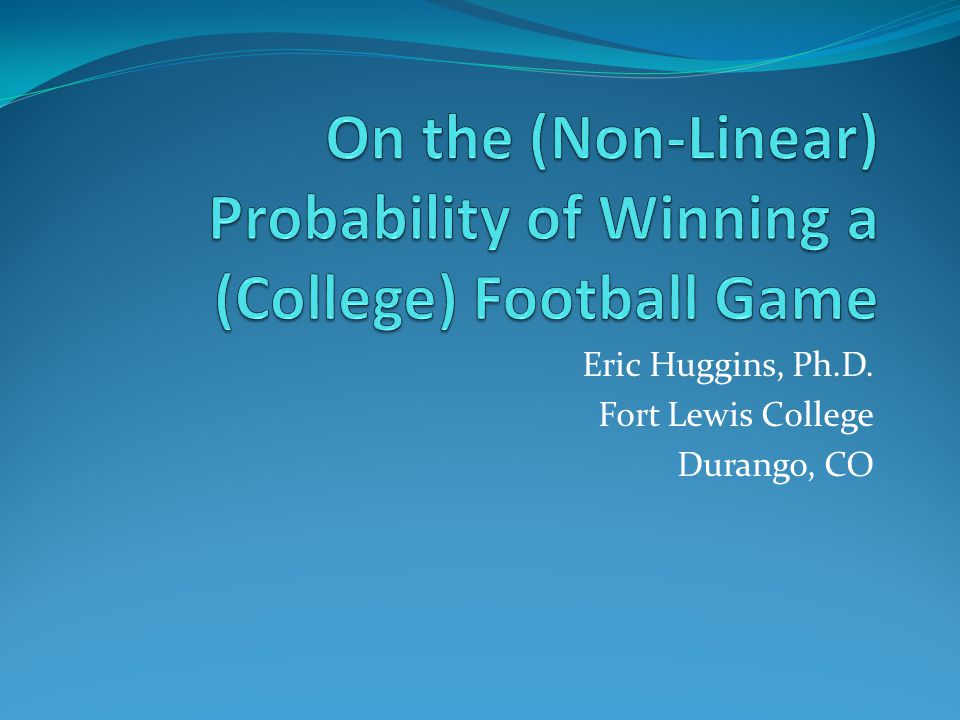 On the (Non-Linear) Probability of Winning a (College) Football Game

Eric Huggins, Ph.D.
Fort Lewis College
Durango, CO